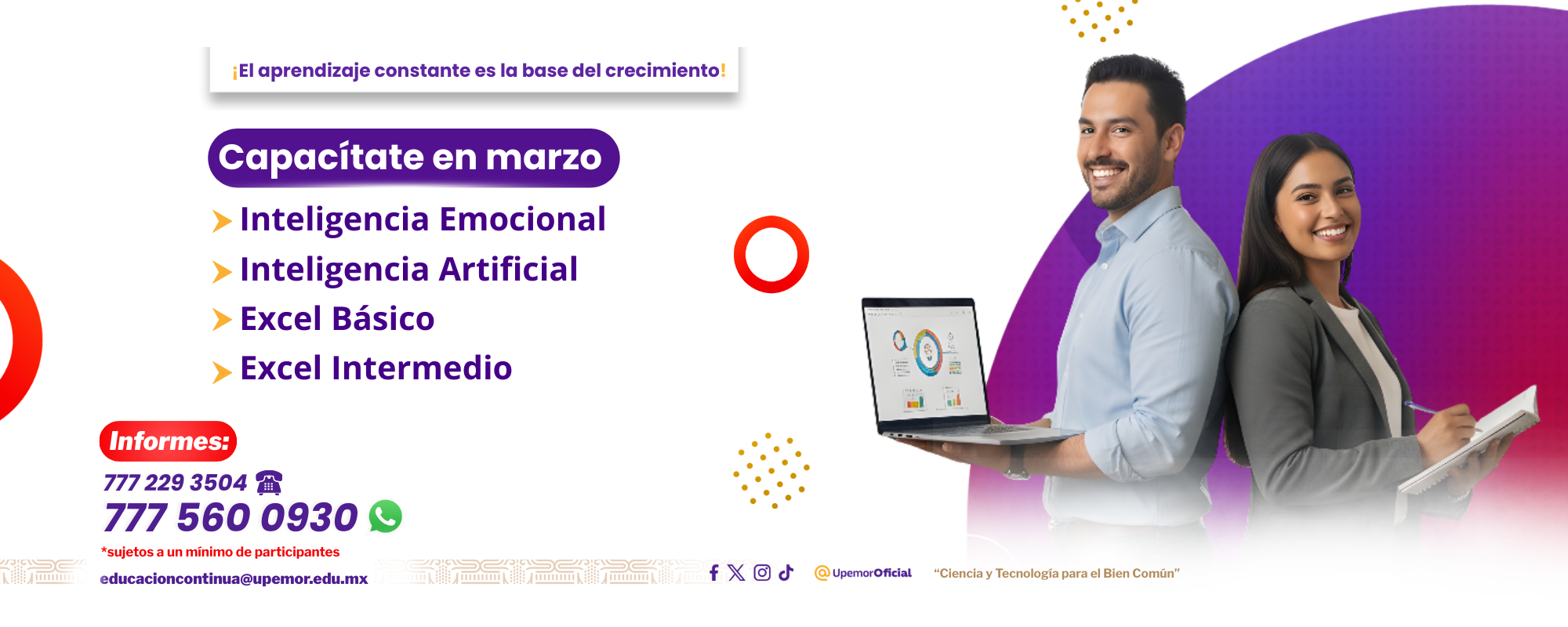 ¡El aprendizaje constante es la base del crecimiento!

Capacítate en marzo

Inteligencia Emocional
Inteligencia Artificial
Excel Básico
Excel Intermedio

Informes:
777 229 3504
777 560 0930
*sujetos a un mínimo de participantes
educacioncontinua@upemor.edu.mx

@UpemorOficial

"Ciencia y Tecnología para el Bien Común"